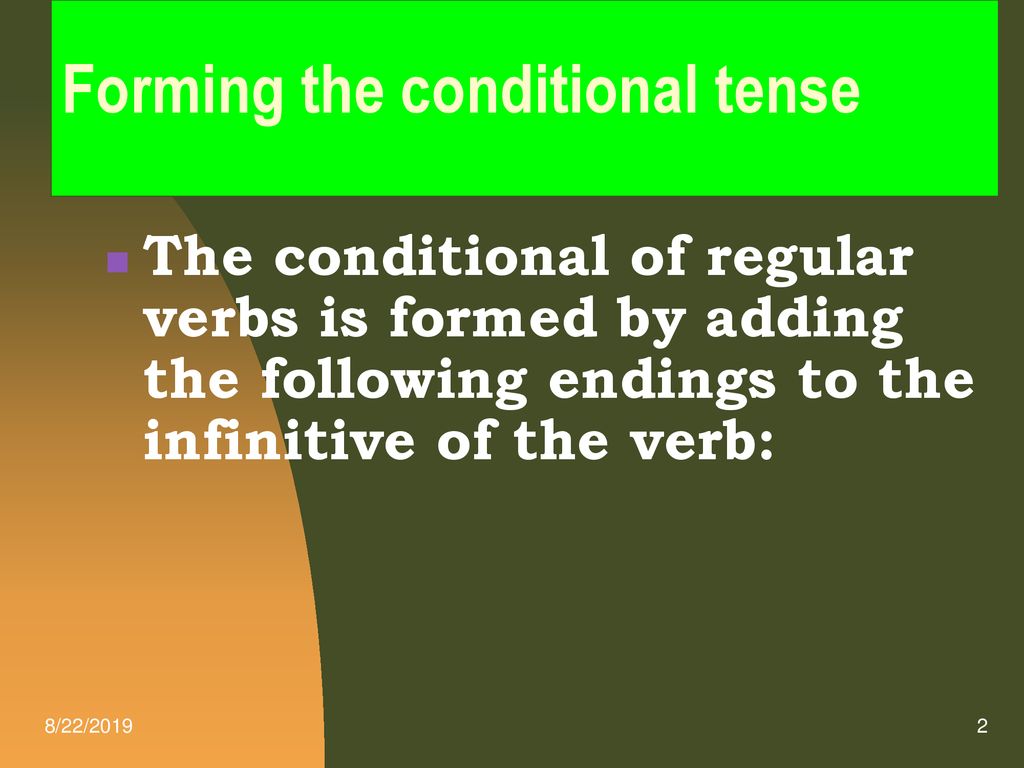 Forming the conditional tense

The conditional of regular verbs is formed by adding the following endings to the infinitive of the verb:

8/22/2019

2